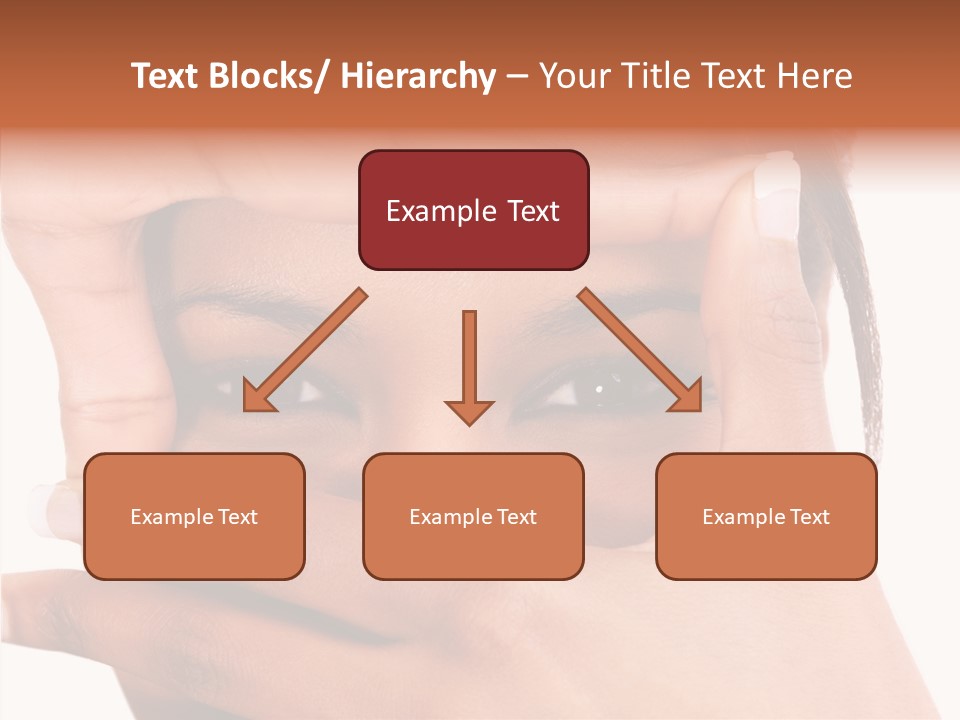 Text Blocks/ Hierarchy – Your Title Text Here

Example Text

Example Text

Example Text

Example Text